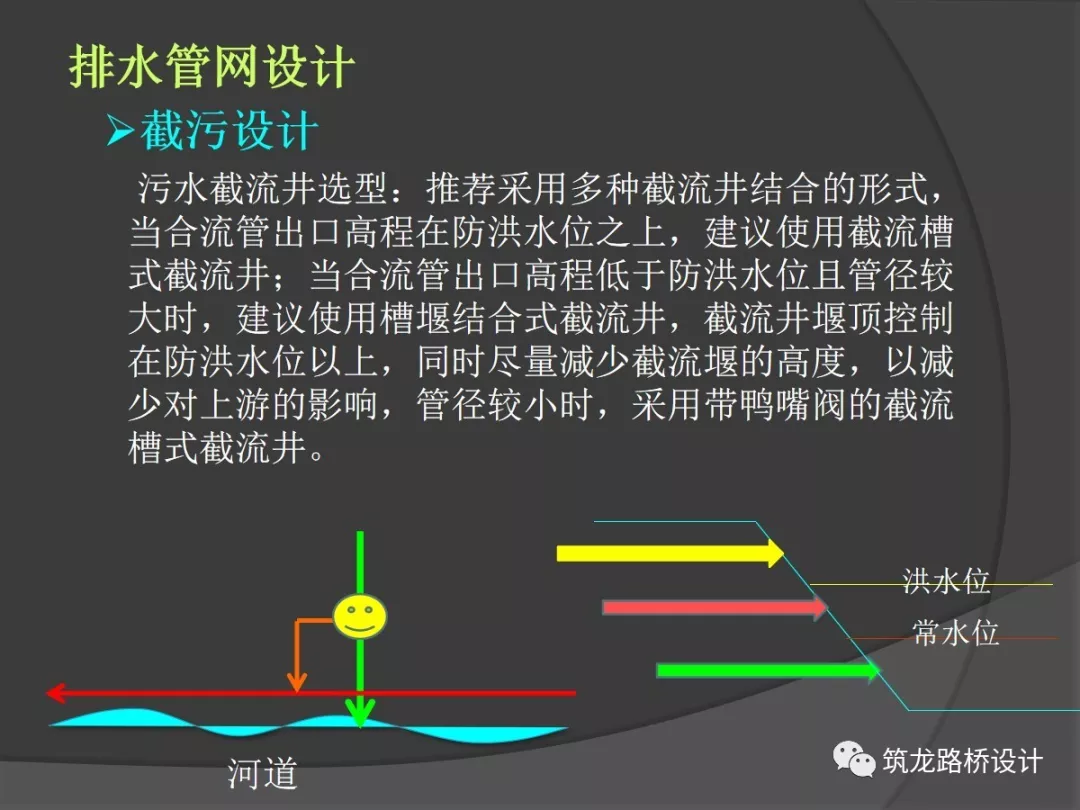 排水管网设计

➢截污设计

污水截流井选型：推荐采用多种截流井结合的形式，当合流管出口高程在防洪水位之上，建议使用截流槽式截流井；当合流管出口高程低于防洪水位且管径较大时，建议使用槽堰结合式截流井，截流井堰顶控制在防洪水位以上，同时尽量减少截流堰的高度，以减少对上游的影响，管径较小时，采用带鸭嘴阀的截流槽式截流井。

洪水位

常水位

河道

筑龙路桥设计